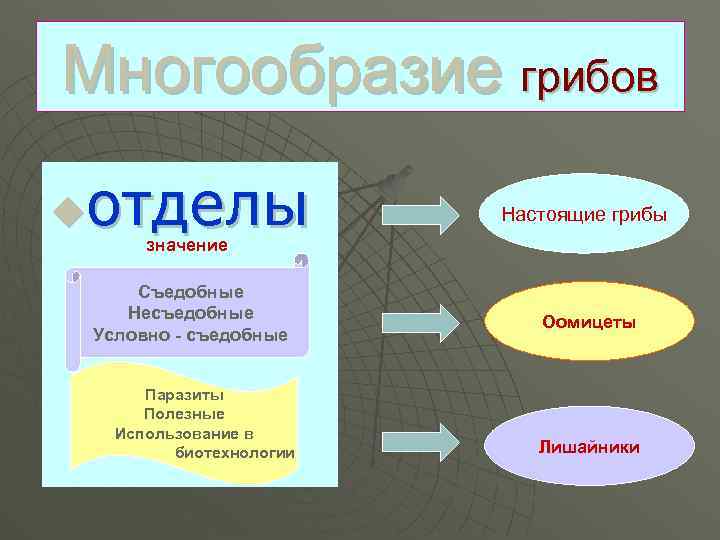 Многообразие грибов

отделы

значение

Съедобные
Несъедобные
Условно - съедобные

Паразиты
Полезные
Использование в биотехнологии

Настоящие грибы

Оомицеты

Лишайники